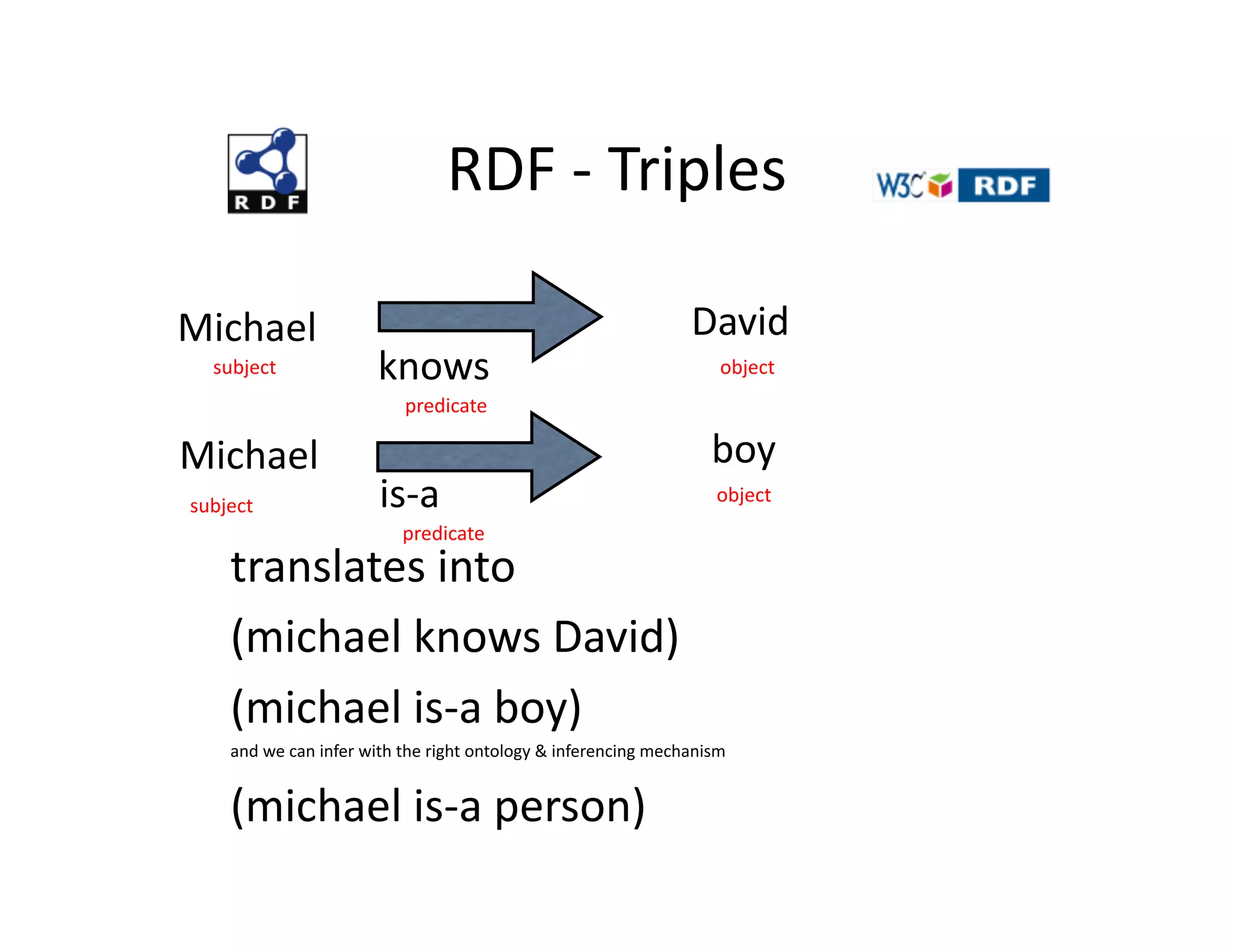 RDF
RDF - Triples
W3C RDF

Michael
subject
knows
predicate
David
object

Michael
subject
is-a
predicate
boy
object

translates into

(michael knows David)

(michael is-a boy)

and we can infer with the right ontology & inferencing mechanism

(michael is-a person)